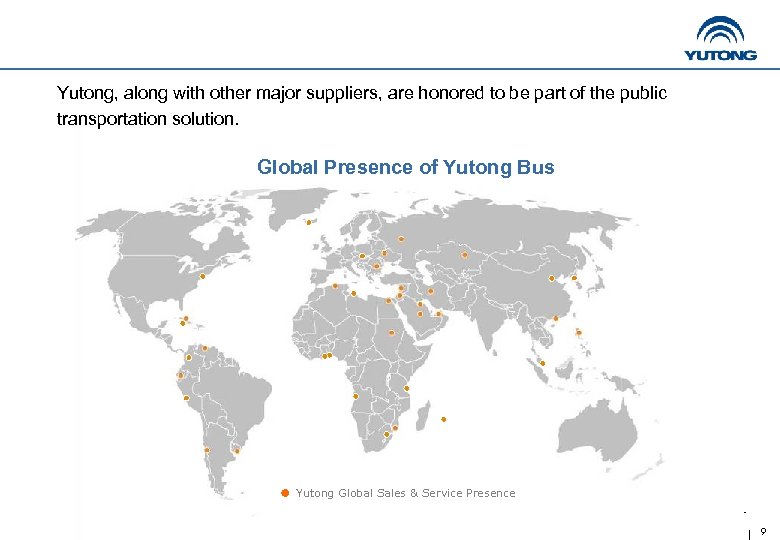 YUTONG

Yutong, along with other major suppliers, are honored to be part of the public transportation solution.

Global Presence of Yutong Bus

Yutong Global Sales & Service Presence

9